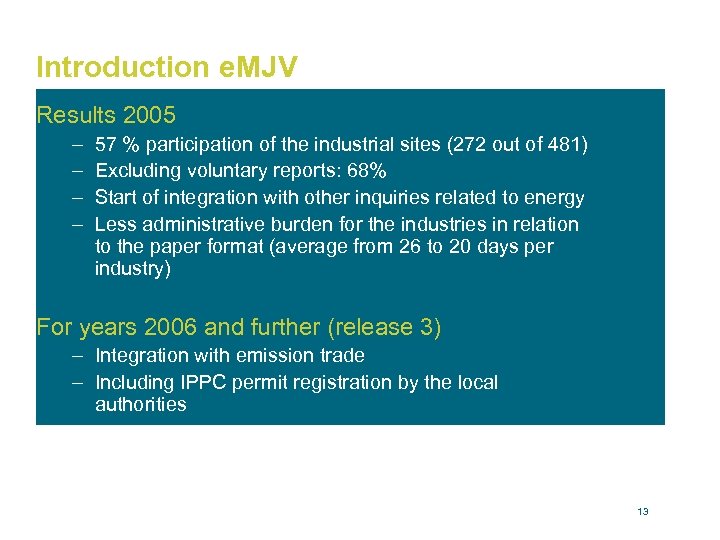 Introduction eMJV

Results 2005

– 57 % participation of the industrial sites (272 out of 481)
– Excluding voluntary reports: 68%
– Start of integration with other inquiries related to energy
– Less administrative burden for the industries in relation to the paper format (average from 26 to 20 days per industry)

For years 2006 and further (release 3)

– Integration with emission trade
– Including IPPC permit registration by the local authorities

13